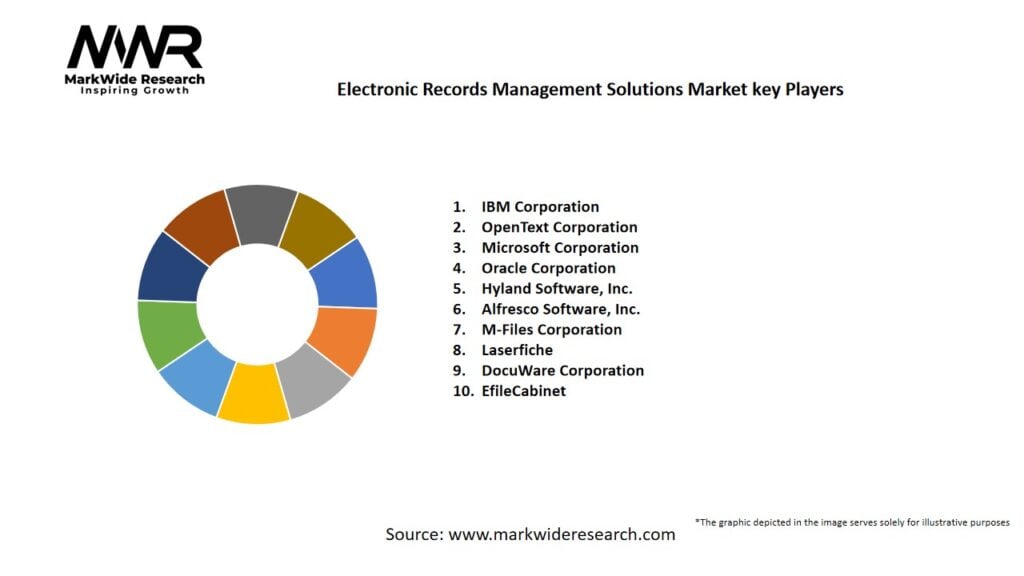 MWR
MarkWide Research
Inspiring Growth

Electronic Records Management Solutions Market key Players

1. IBM Corporation
2. OpenText Corporation
3. Microsoft Corporation
4. Oracle Corporation
5. Hyland Software, Inc.
6. Alfresco Software, Inc.
7. M-Files Corporation
8. Laserfiche
9. DocuWare Corporation
10. EfileCabinet

Source: www.markwideresearch.com

*The graphic depicted in the image serves solely for illustrative purposes